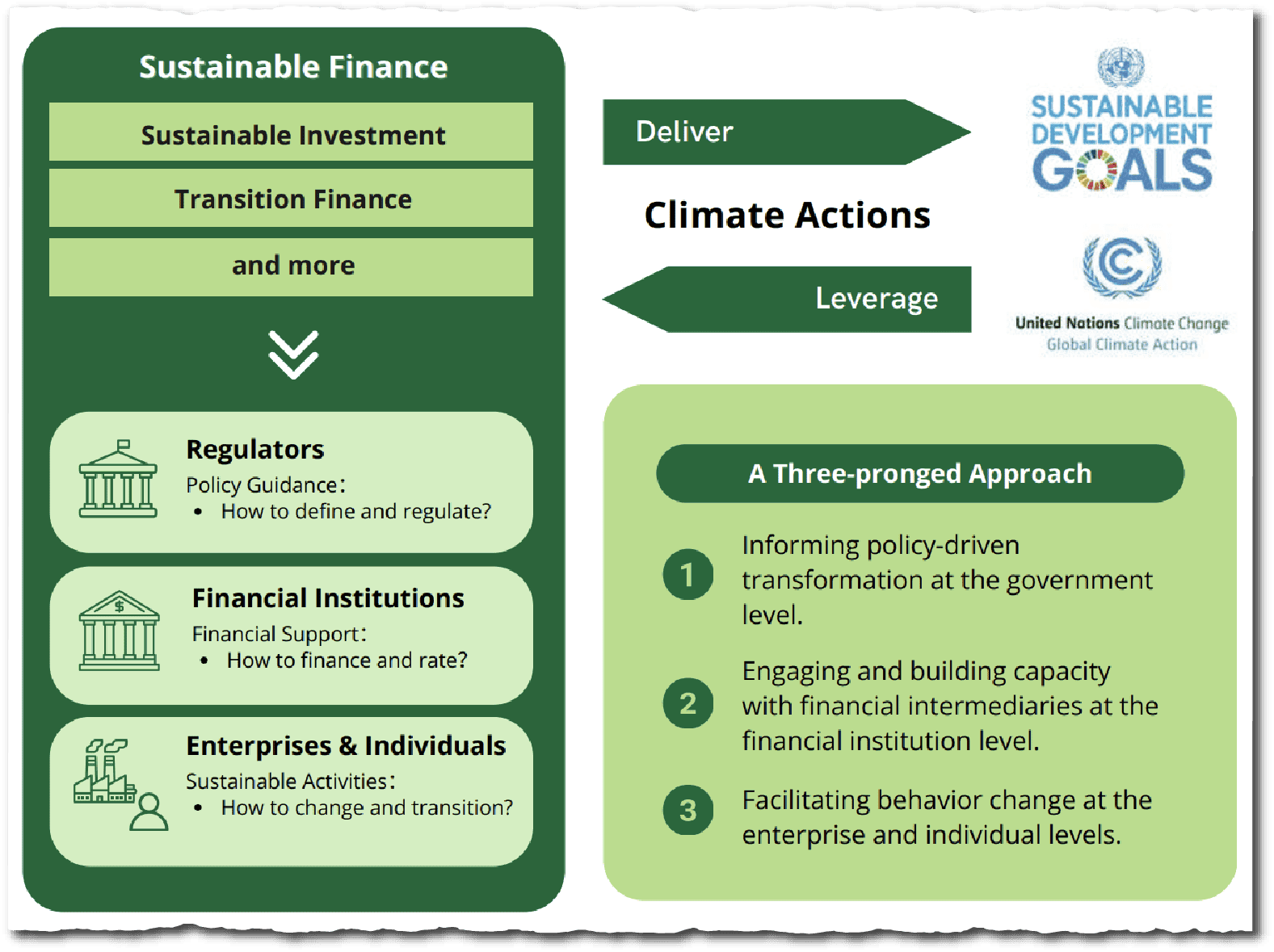 Sustainable Finance

Sustainable Investment

Transition Finance

and more

Regulators
Policy Guidance:
• How to define and regulate?

Financial Institutions
Financial Support:
• How to finance and rate?

Enterprises & Individuals
Sustainable Activities:
• How to change and transition?

Deliver

Climate Actions

Leverage

SUSTAINABLE DEVELOPMENT GOALS

United Nations Climate Change
Global Climate Action

A Three-pronged Approach

1 Informing policy-driven transformation at the government level.

2 Engaging and building capacity with financial intermediaries at the financial institution level.

3 Facilitating behavior change at the enterprise and individual levels.